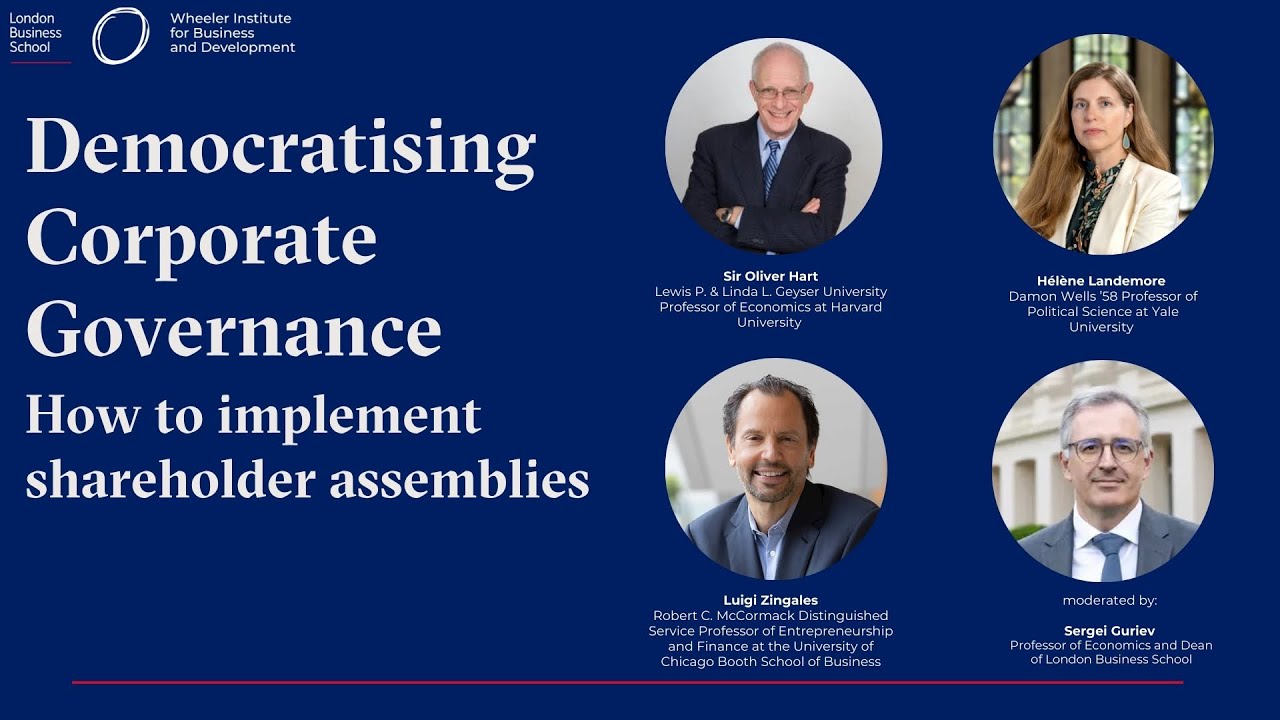 London Business School

Wheeler Institute for Business and Development

Democratising Corporate Governance

How to implement shareholder assemblies

Sir Oliver Hart
Lewis P. & Linda L. Geyser University Professor of Economics at Harvard University

Hélène Landemore
Damon Wells '58 Professor of Political Science at Yale University

Luigi Zingales
Robert C. McCormack Distinguished Service Professor of Entrepreneurship and Finance at the University of Chicago Booth School of Business

moderated by:

Sergei Guriev
Professor of Economics and Dean of London Business School